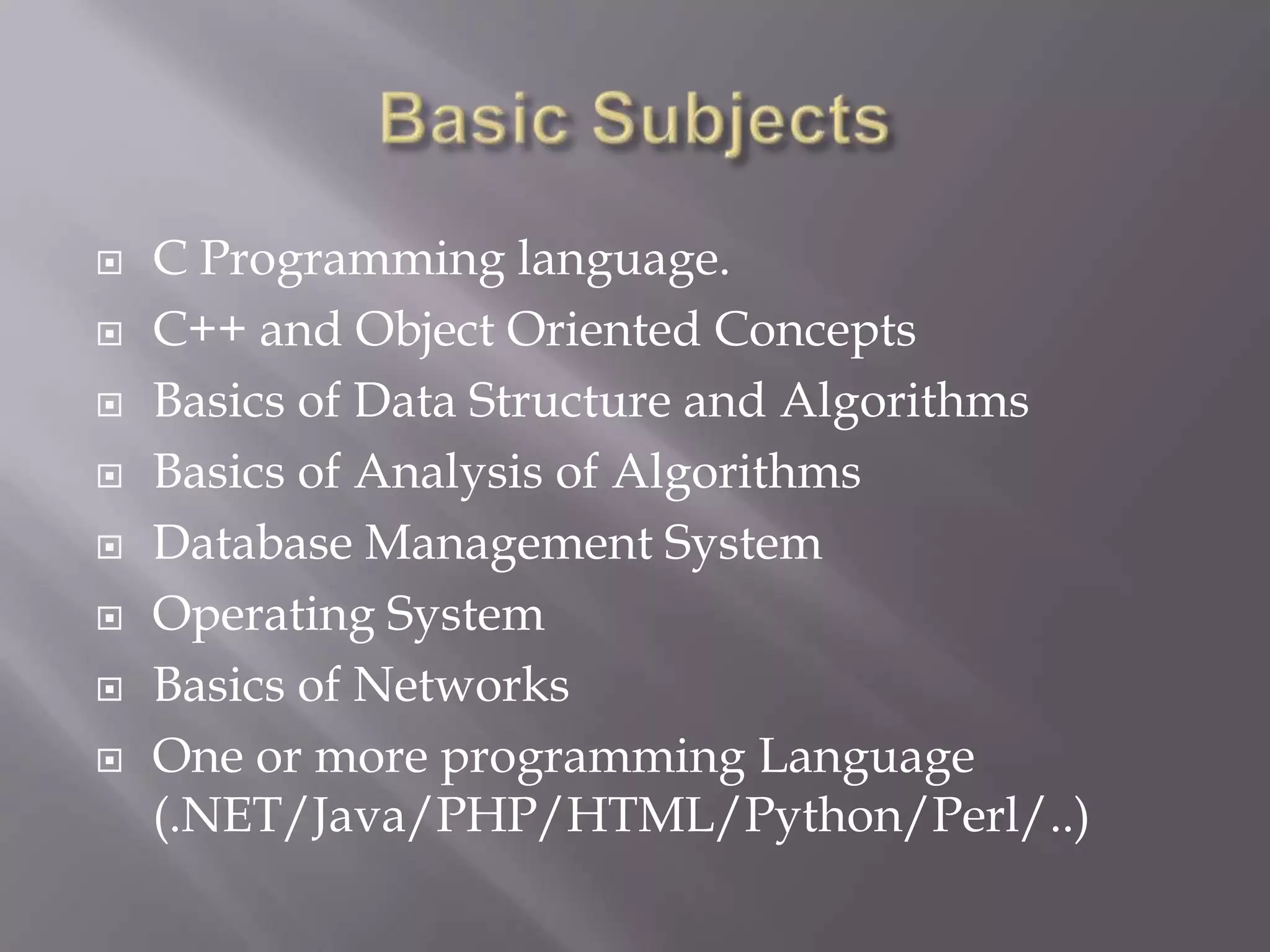 Basic Subjects

- C Programming language.
- C++ and Object Oriented Concepts
- Basics of Data Structure and Algorithms
- Basics of Analysis of Algorithms
- Database Management System
- Operating System
- Basics of Networks
- One or more programming Language (.NET/Java/PHP/HTML/Python/Perl/..)